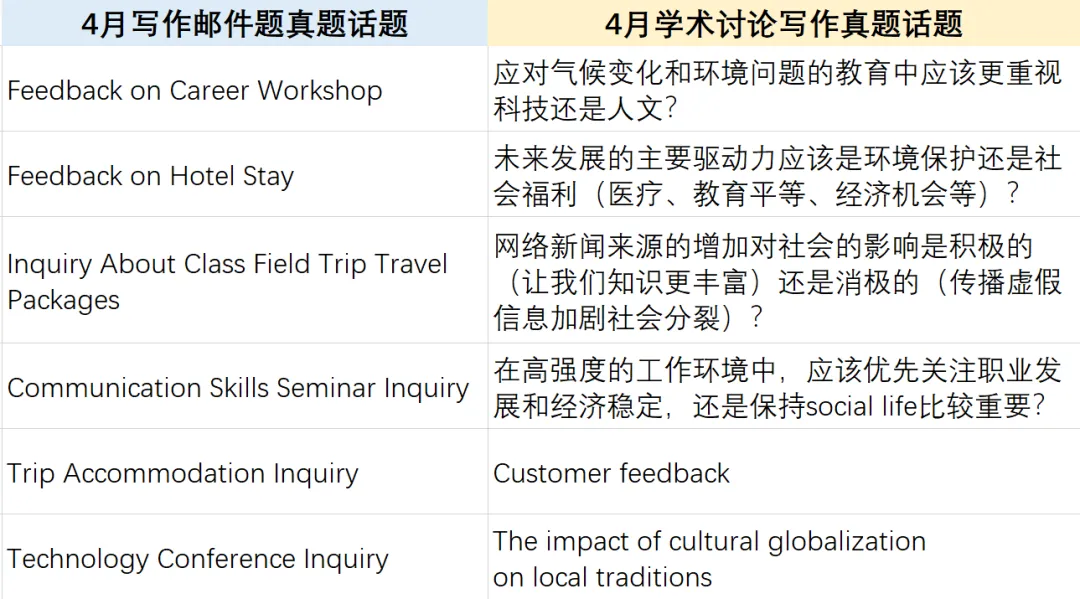 | 4月写作邮件题真题话题 | 4月学术讨论写作真题话题 |
|---|---|
| Feedback on Career Workshop | 应对气候变化和环境问题的教育中应该更重视科技还是人文？ |
| Feedback on Hotel Stay | 未来发展的主要驱动力应该是环境保护还是社会福利（医疗、教育平等、经济机会等）？ |
| Inquiry About Class Field Trip Travel Packages | 网络新闻来源的增加对社会的影响是积极的（让我们知识更丰富）还是消极的（传播虚假信息加剧社会分裂）？ |
| Communication Skills Seminar Inquiry | 在高强度的工作环境中，应该优先关注职业发展和经济稳定，还是保持social life比较重要？ |
| Trip Accommodation Inquiry | Customer feedback |
| Technology Conference Inquiry | The impact of cultural globalization on local traditions |